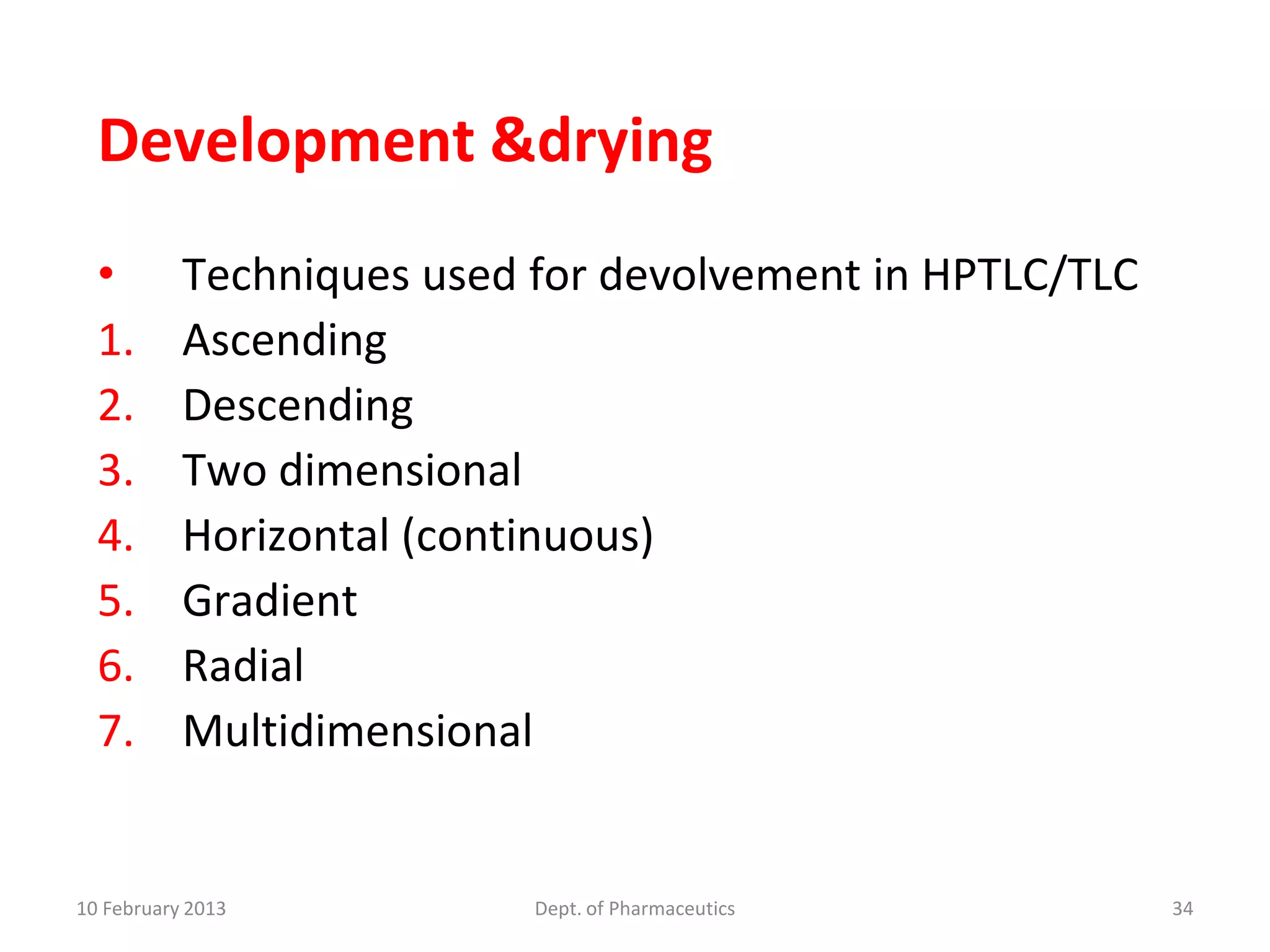 Development &drying

• Techniques used for devolvement in HPTLC/TLC
1. Ascending
2. Descending
3. Two dimensional
4. Horizontal (continuous)
5. Gradient
6. Radial
7. Multidimensional

10 February 2013 Dept. of Pharmaceutics 34